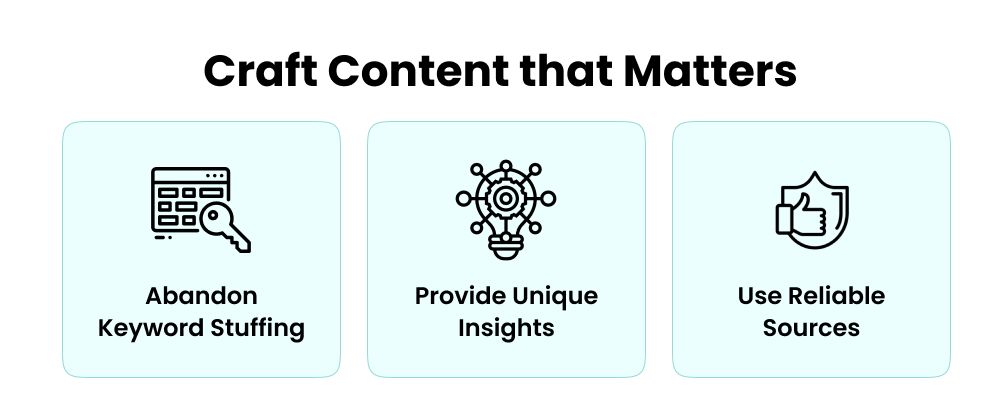 Craft Content that Matters

Abandon Keyword Stuffing

Provide Unique Insights

Use Reliable Sources